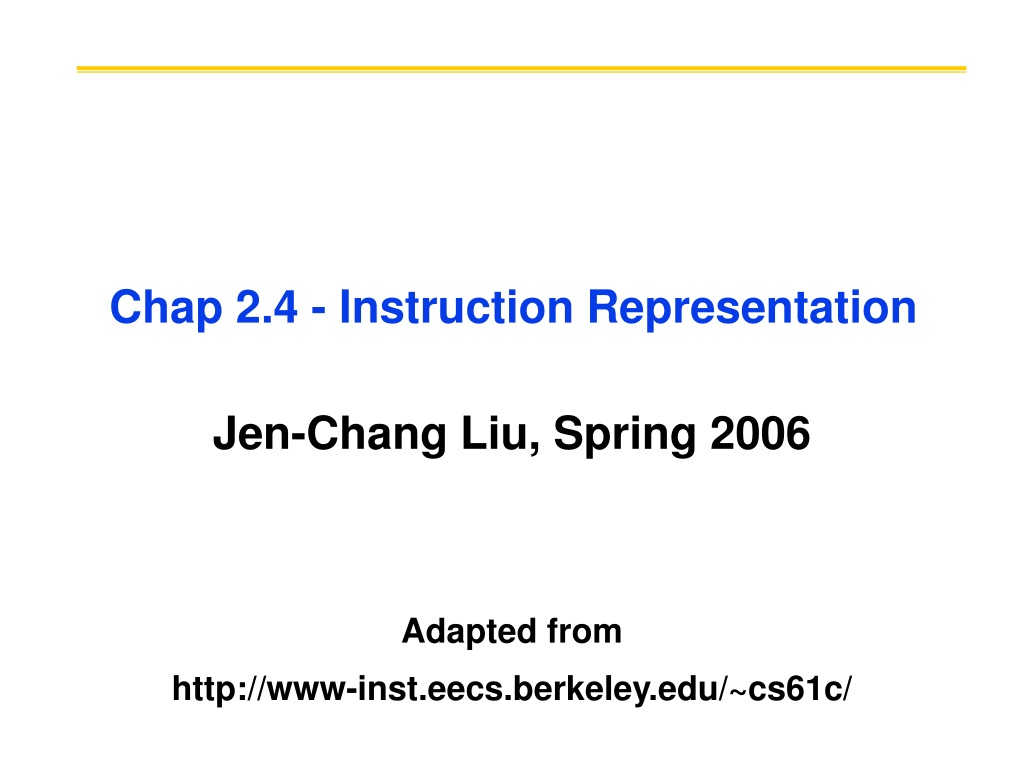 Chap 2.4 - Instruction Representation

Jen-Chang Liu, Spring 2006

Adapted from
http://www-inst.eecs.berkeley.edu/~cs61c/